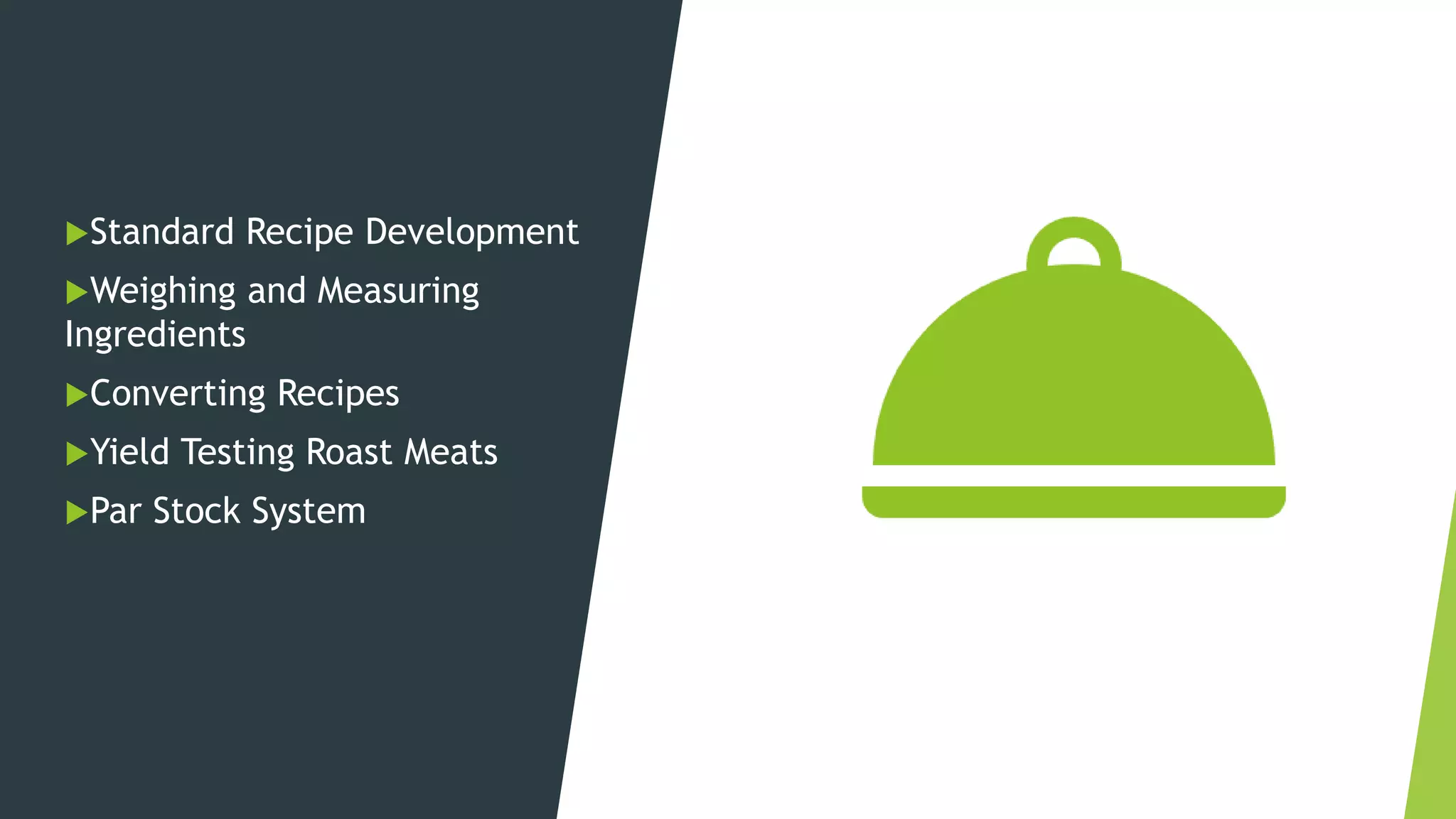 ▶Standard Recipe Development

▶Weighing and Measuring Ingredients

▶Converting Recipes

▶Yield Testing Roast Meats

▶Par Stock System